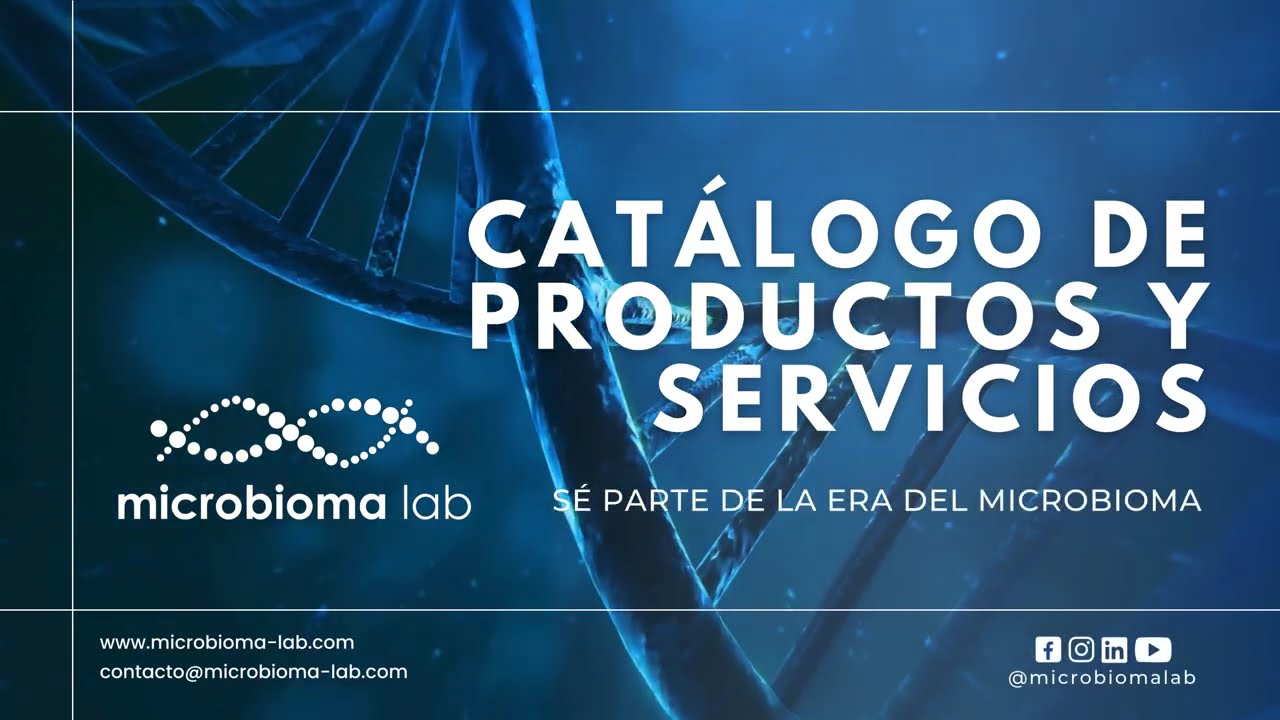 CATÁLOGO DE PRODUCTOS Y SERVICIOS

microbioma lab

SÉ PARTE DE LA ERA DEL MICROBIOMA

www.microbioma-lab.com
contacto@microbioma-lab.com

@microbiomalab